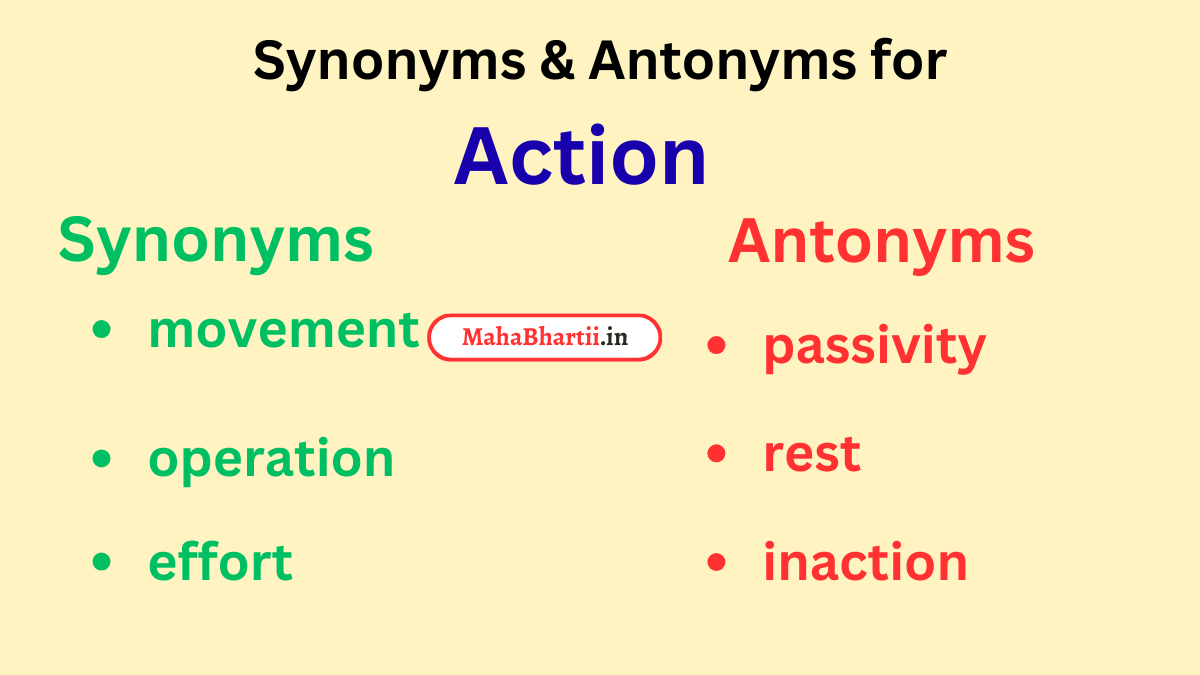 Synonyms & Antonyms for

Action

Synonyms

- movement
- operation
- effort

MahaBhartii.in

Antonyms

- passivity
- rest
- inaction